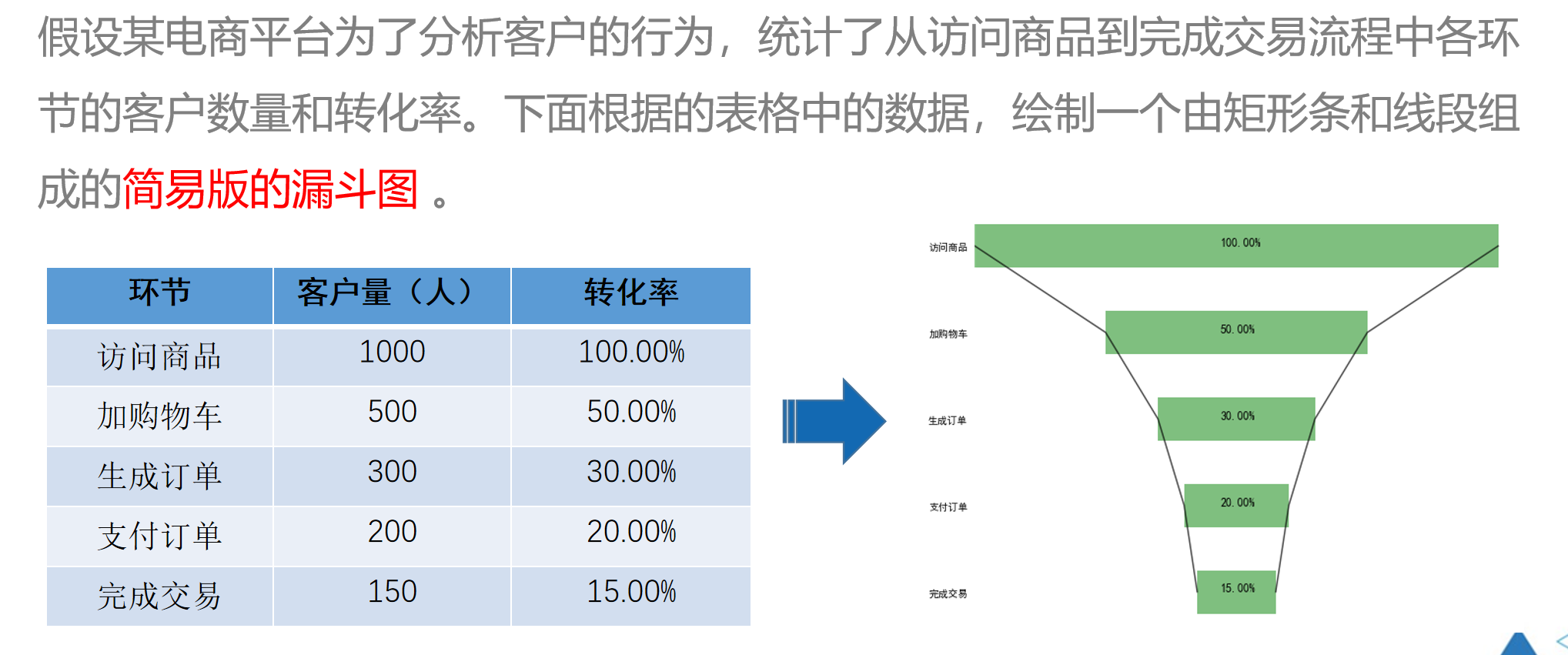 假设某电商平台为了分析客户的行为，统计了从访问商品到完成交易流程中各环节的客户数量和转化率。下面根据的表格中的数据，绘制一个由矩形条和线段组成的简易版的漏斗图 。

| 环节 | 客户量（人） | 转化率 |
|---|---|---|
| 访问商品 | 1000 | 100.00% |
| 加购物车 | 500 | 50.00% |
| 生成订单 | 300 | 30.00% |
| 支付订单 | 200 | 20.00% |
| 完成交易 | 150 | 15.00% |

访问商品 100.00%
加购物车 50.00%
生成订单 30.00%
支付订单 20.00%
完成交易 15.00%